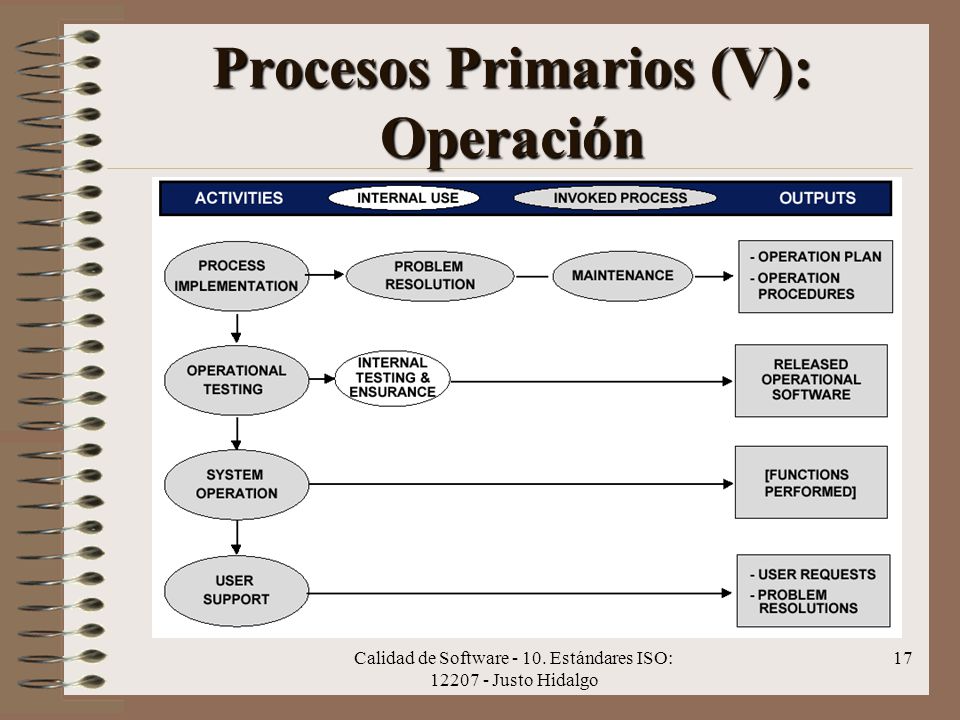 Procesos Primarios (V): Operación

ACTIVITIES INTERNAL USE INVOKED PROCESS OUTPUTS

PROCESS IMPLEMENTATION

PROBLEM RESOLUTION

MAINTENANCE

- OPERATION PLAN
- OPERATION PROCEDURES

OPERATIONAL TESTING

INTERNAL TESTING & ENSURANCE

RELEASED OPERATIONAL SOFTWARE

SYSTEM OPERATION

[FUNCTIONS PERFORMED]

USER SUPPORT

- USER REQUESTS
- PROBLEM RESOLUTIONS

Calidad de Software - 10. Estándares ISO: 12207 - Justo Hidalgo

17